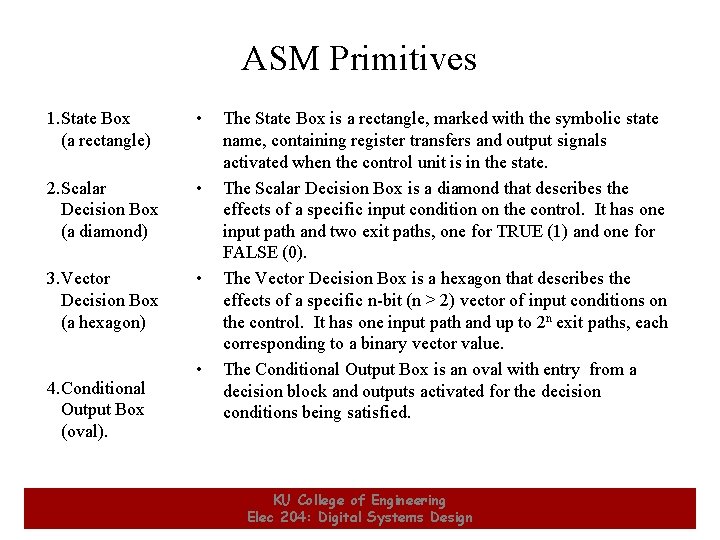 ASM Primitives

1. State Box (a rectangle)

2. Scalar Decision Box (a diamond)

3. Vector Decision Box (a hexagon)

4. Conditional Output Box (oval).

• The State Box is a rectangle, marked with the symbolic state name, containing register transfers and output signals activated when the control unit is in the state.

• The Scalar Decision Box is a diamond that describes the effects of a specific input condition on the control. It has one input path and two exit paths, one for TRUE (1) and one for FALSE (0).

• The Vector Decision Box is a hexagon that describes the effects of a specific n-bit (n > 2) vector of input conditions on the control. It has one input path and up to $2^n$ exit paths, each corresponding to a binary vector value.

• The Conditional Output Box is an oval with entry from a decision block and outputs activated for the decision conditions being satisfied.

KU College of Engineering
Elec 204: Digital Systems Design